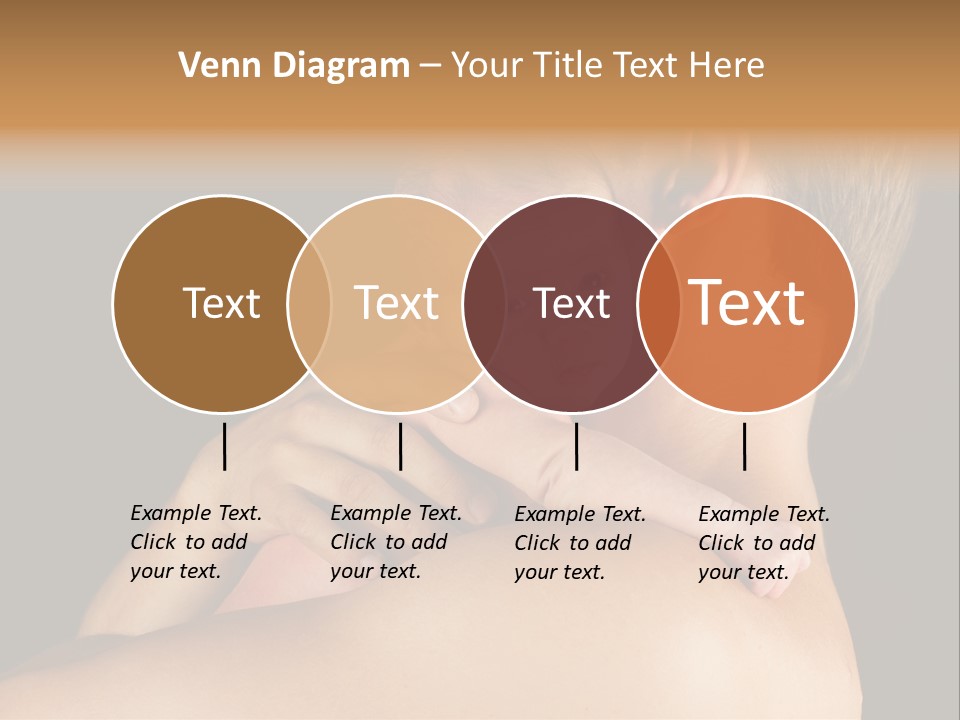 Venn Diagram – Your Title Text Here

Text

Text

Text

Text

Example Text. Click to add your text.

Example Text. Click to add your text.

Example Text. Click to add your text.

Example Text. Click to add your text.